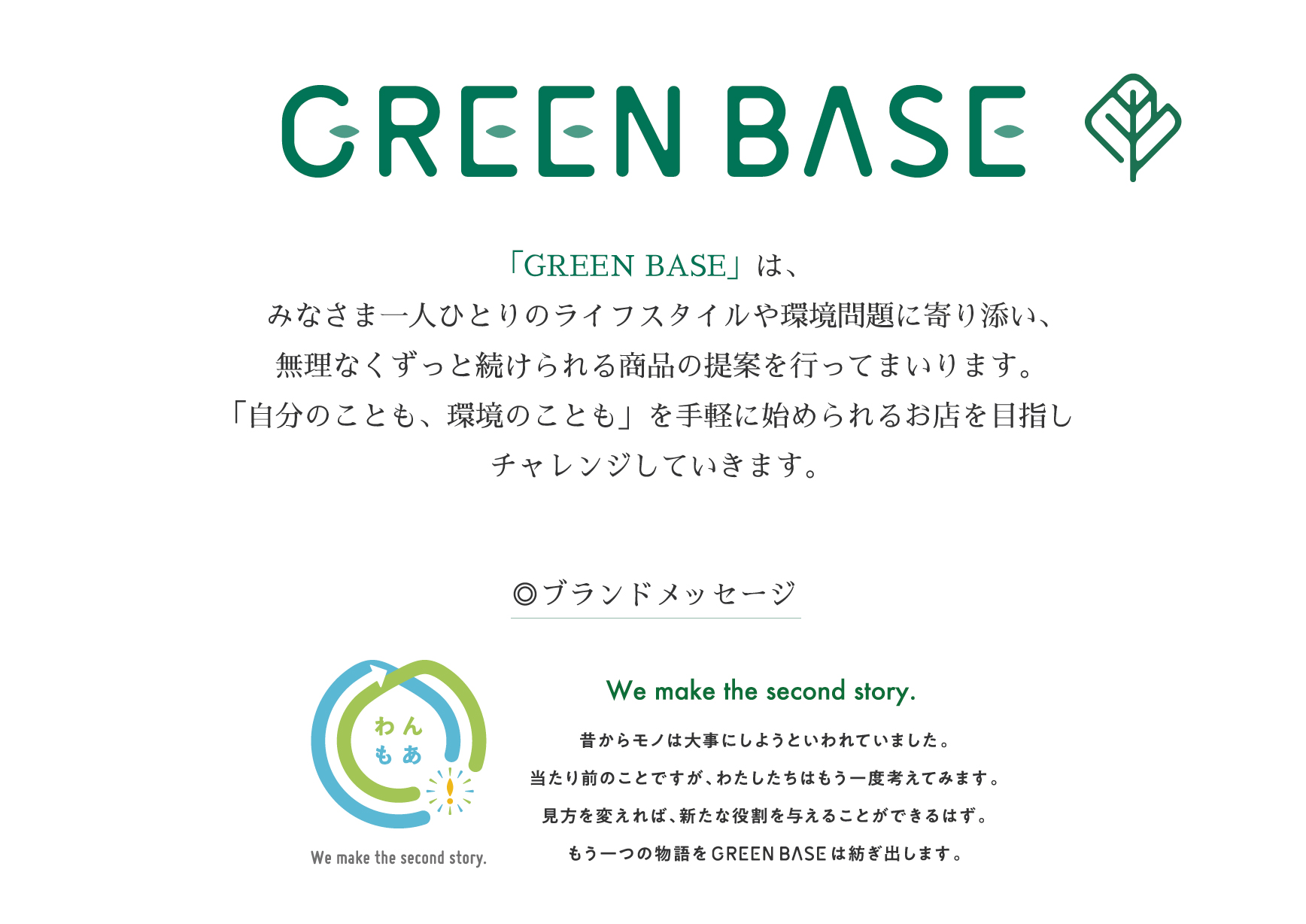 GREEN BASE

「GREEN BASE」は、
みなさま一人ひとりのライフスタイルや環境問題に寄り添い、
無理なくずっと続けられる商品の提案を行ってまいります。
「自分のことも、環境のことも」を手軽に始められるお店を目指し
チャレンジしていきます。

◎ブランドメッセージ

わん
もあ

We make the second story.

We make the second story.

昔からモノは大事にしようといわれていました。
当たり前のことですが、わたしたちはもう一度考えてみます。
見方を変えれば、新たな役割を与えることができるはず。
もう一つの物語をGREEN BASEは紡ぎ出します。